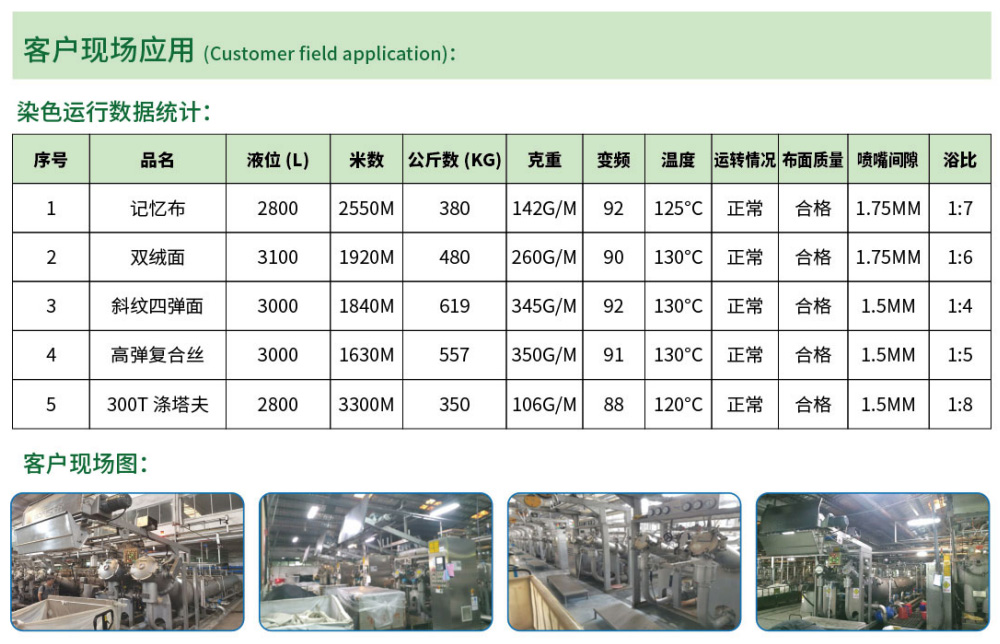 客户现场应用 (Customer field application)：

染色运行数据统计：

| 序号 | 品名 | 液位 (L) | 米数 | 公斤数 (KG) | 克重 | 变频 | 温度 | 运转情况 | 布面质量 | 喷嘴间隙 | 浴比 |
|---|---|---|---|---|---|---|---|---|---|---|---|
| 1 | 记忆布 | 2800 | 2550M | 380 | 142G/M | 92 | 125°C | 正常 | 合格 | 1.75MM | 1:7 |
| 2 | 双绒面 | 3100 | 1920M | 480 | 260G/M | 90 | 130°C | 正常 | 合格 | 1.75MM | 1:6 |
| 3 | 斜纹四弹面 | 3000 | 1840M | 619 | 345G/M | 92 | 130°C | 正常 | 合格 | 1.5MM | 1:4 |
| 4 | 高弹复合丝 | 3000 | 1630M | 557 | 350G/M | 91 | 130°C | 正常 | 合格 | 1.5MM | 1:5 |
| 5 | 300T 涤塔夫 | 2800 | 3300M | 350 | 106G/M | 88 | 120°C | 正常 | 合格 | 1.5MM | 1:8 |

客户现场图：